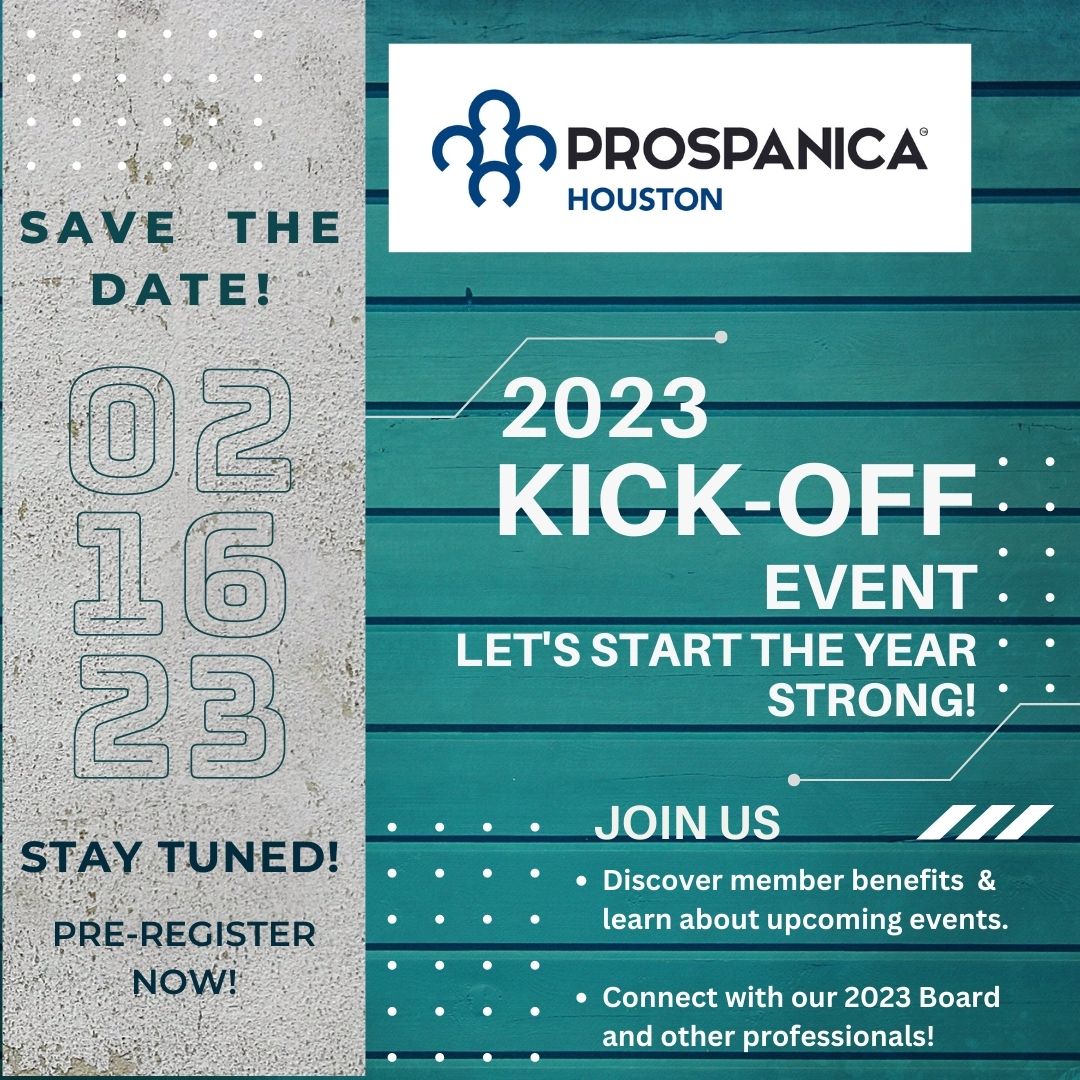 SAVE THE DATE!

02
16
23

STAY TUNED!

PRE-REGISTER NOW!

PROSPANICA
HOUSTON

2023
KICK-OFF
EVENT
LET'S START THE YEAR STRONG!

JOIN US
• Discover member benefits & learn about upcoming events.
• Connect with our 2023 Board and other professionals!